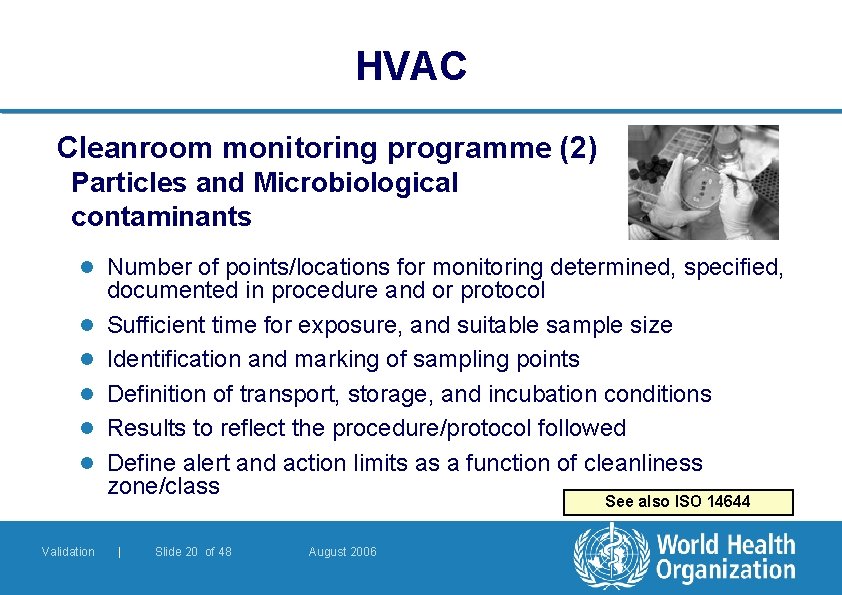 HVAC

Cleanroom monitoring programme (2)
Particles and Microbiological contaminants

- Number of points/locations for monitoring determined, specified, documented in procedure and or protocol
- Sufficient time for exposure, and suitable sample size
- Identification and marking of sampling points
- Definition of transport, storage, and incubation conditions
- Results to reflect the procedure/protocol followed
- Define alert and action limits as a function of cleanliness zone/class

See also ISO 14644

Validation | Slide 20 of 48 August 2006

World Health Organization